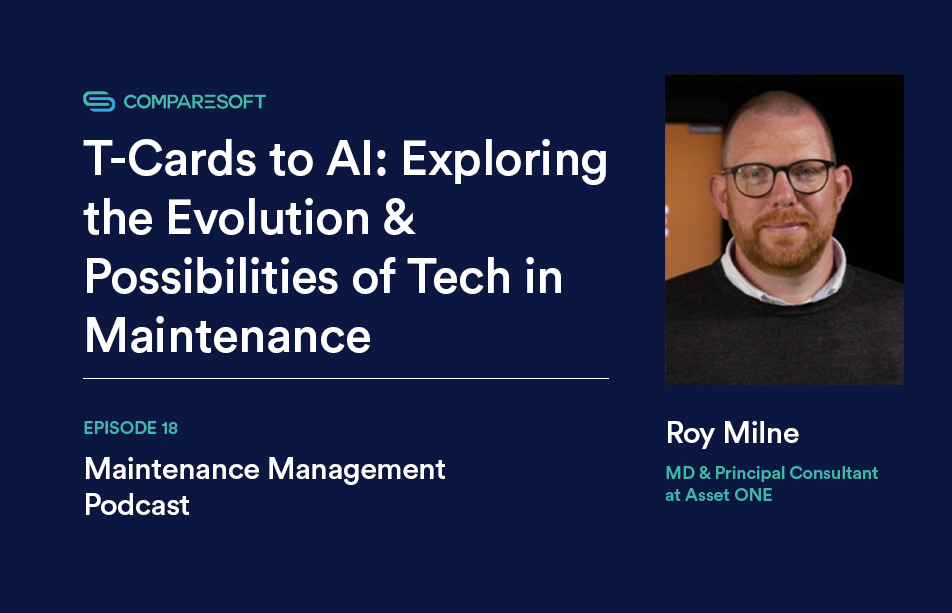 COMPARESOFT

T-Cards to AI: Exploring the Evolution & Possibilities of Tech in Maintenance

EPISODE 18

Maintenance Management Podcast

Roy Milne

MD & Principal Consultant at Asset ONE